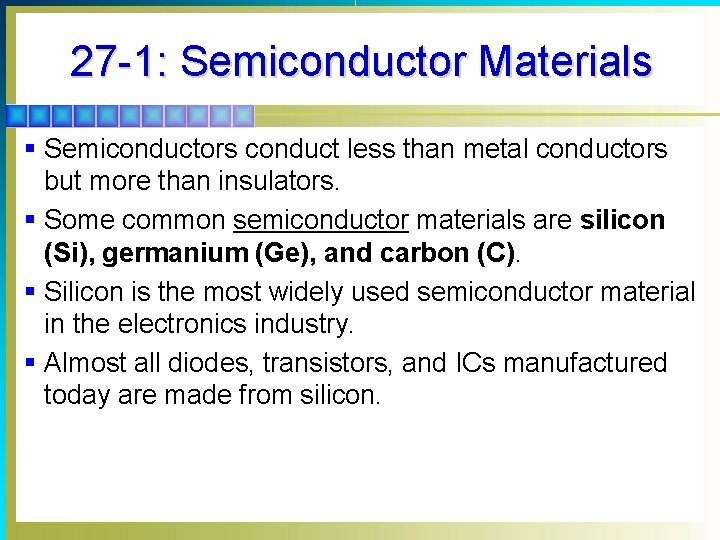 27-1: Semiconductor Materials

▪ Semiconductors conduct less than metal conductors but more than insulators.

▪ Some common semiconductor materials are silicon (Si), germanium (Ge), and carbon (C).

▪ Silicon is the most widely used semiconductor material in the electronics industry.

▪ Almost all diodes, transistors, and ICs manufactured today are made from silicon.